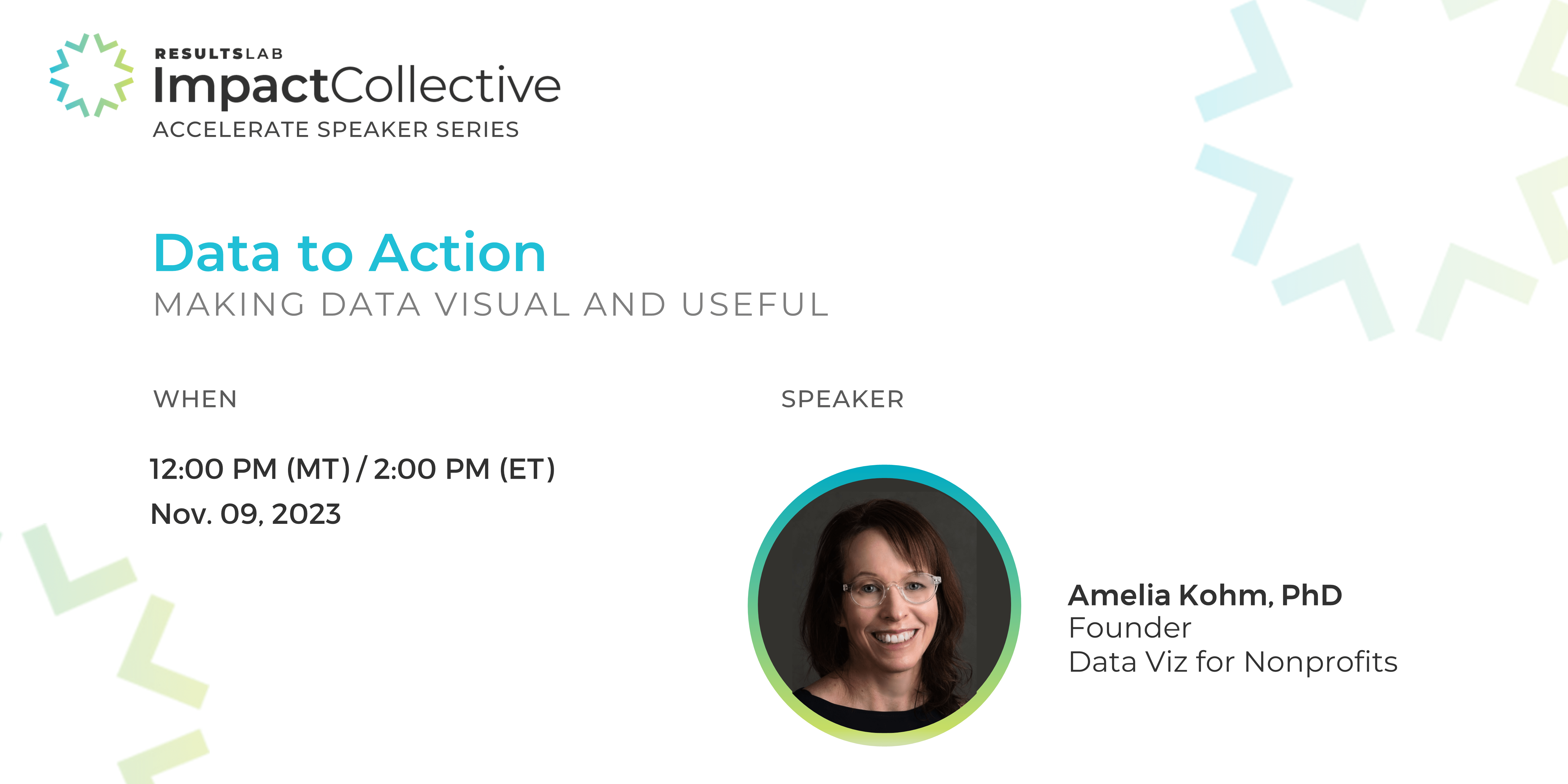 RESULTSLAB
ImpactCollective
ACCELERATE SPEAKER SERIES

Data to Action
MAKING DATA VISUAL AND USEFUL

WHEN

12:00 PM (MT) / 2:00 PM (ET)
Nov. 09, 2023

SPEAKER

Amelia Kohm, PhD
Founder
Data Viz for Nonprofits